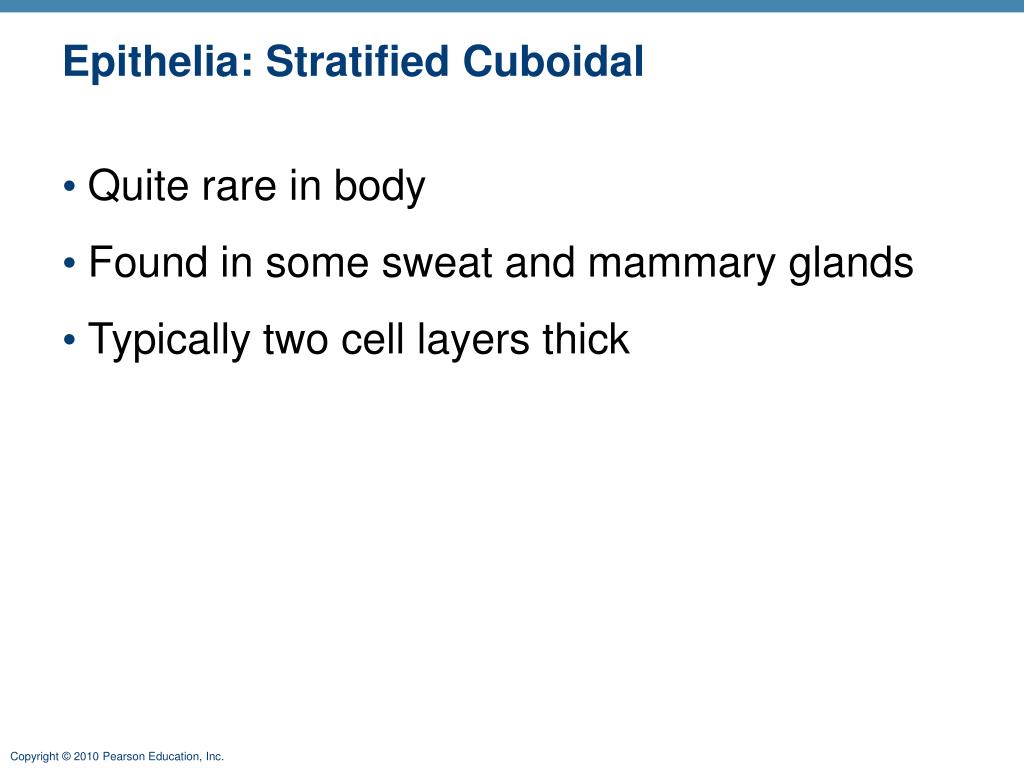 Epithelia: Stratified Cuboidal

• Quite rare in body
• Found in some sweat and mammary glands
• Typically two cell layers thick

Copyright © 2010 Pearson Education, Inc.